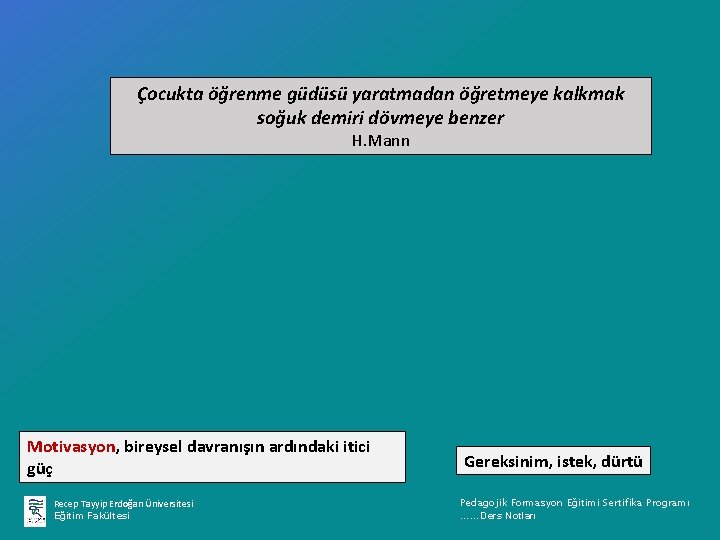 Çocukta öğrenme güdüsü yaratmadan öğretmeye kalkmak soğuk demiri dövmeye benzer
H.Mann

Motivasyon, bireysel davranışın ardındaki itici güç

Gereksinim, istek, dürtü

Recep Tayyip Erdoğan Üniversitesi
Eğitim Fakültesi

Pedagojik Formasyon Eğitimi Sertifika Programı
……Ders Notları